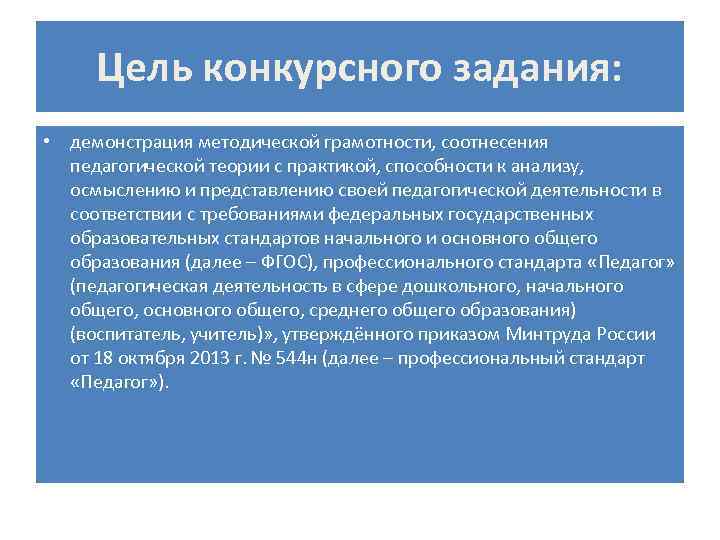 Цель конкурсного задания:

• демонстрация методической грамотности, соотнесения педагогической теории с практикой, способности к анализу, осмыслению и представлению своей педагогической деятельности в соответствии с требованиями федеральных государственных образовательных стандартов начального и основного общего образования (далее – ФГОС), профессионального стандарта «Педагог» (педагогическая деятельность в сфере дошкольного, начального общего, основного общего, среднего общего образования) (воспитатель, учитель)», утверждённого приказом Минтруда России от 18 октября 2013 г. № 544н (далее – профессиональный стандарт «Педагог»).